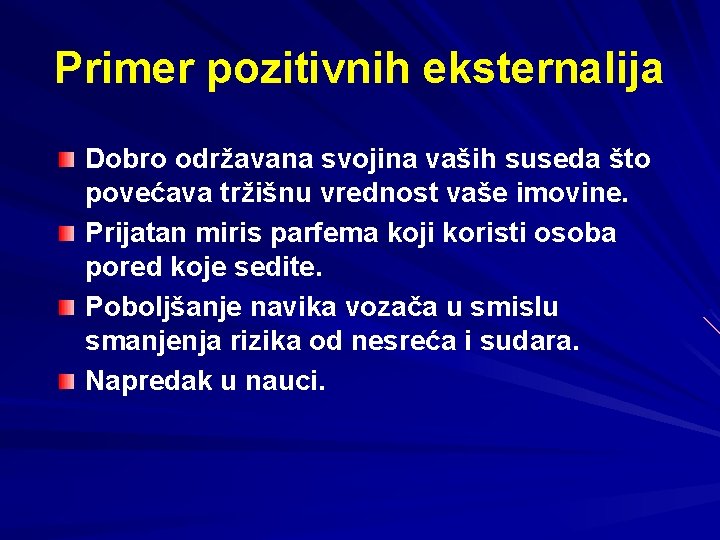 Primer pozitivnih eksternalija

Dobro održavana svojina vaših suseda što povećava tržišnu vrednost vaše imovine.

Prijatan miris parfema koji koristi osoba pored koje sedite.

Poboljšanje navika vozača u smislu smanjenja rizika od nesreća i sudara.

Napredak u nauci.